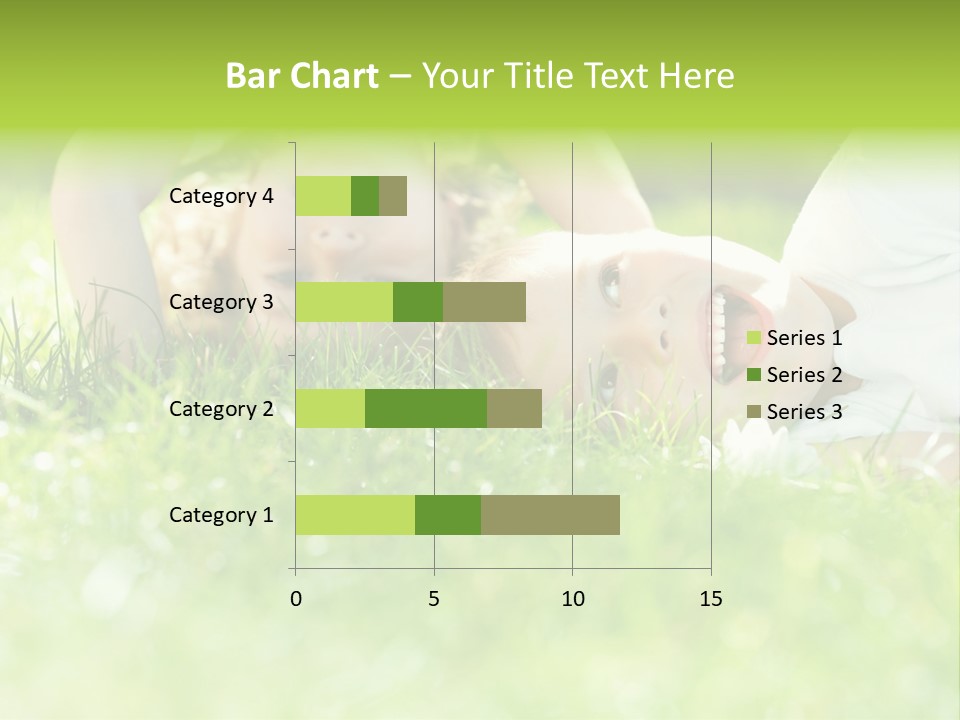 Bar Chart – Your Title Text Here

Category 4
Category 3
Category 2
Category 1

0
5
10
15

Series 1
Series 2
Series 3